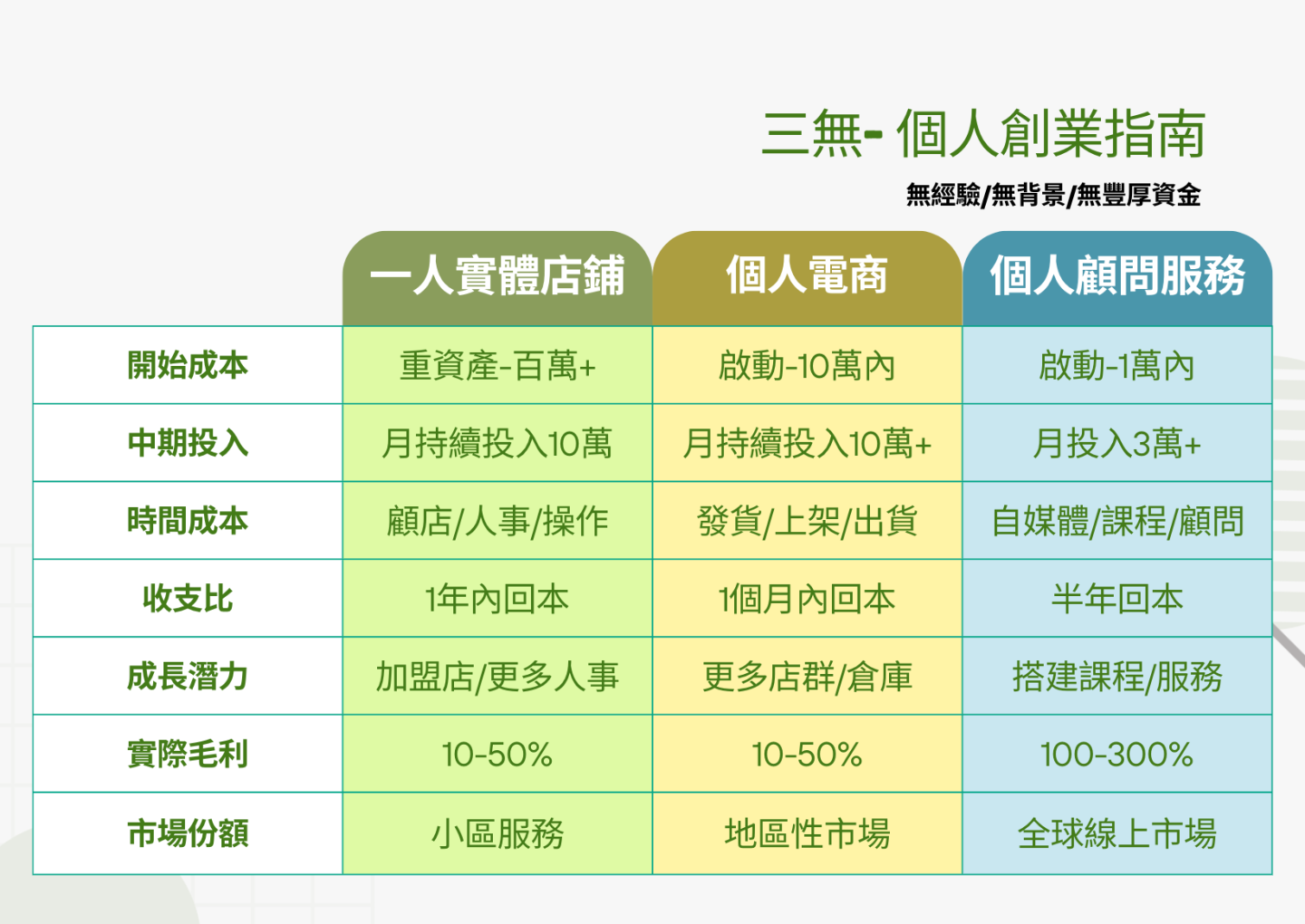 三無- 個人創業指南

無經驗/無背景/無豐厚資金

| | 一人實體店鋪 | 個人電商 | 個人顧問服務 |
|---|---|---|---|
| 開始成本 | 重資產-百萬+ | 啟動-10萬內 | 啟動-1萬內 |
| 中期投入 | 月持續投入10萬 | 月持續投入10萬+ | 月投入3萬+ |
| 時間成本 | 顧店/人事/操作 | 發貨/上架/出貨 | 自媒體/課程/顧問 |
| 收支比 | 1年內回本 | 1個月內回本 | 半年回本 |
| 成長潛力 | 加盟店/更多人事 | 更多店群/倉庫 | 搭建課程/服務 |
| 實際毛利 | 10-50% | 10-50% | 100-300% |
| 市場份額 | 小區服務 | 地區性市場 | 全球線上市場 |